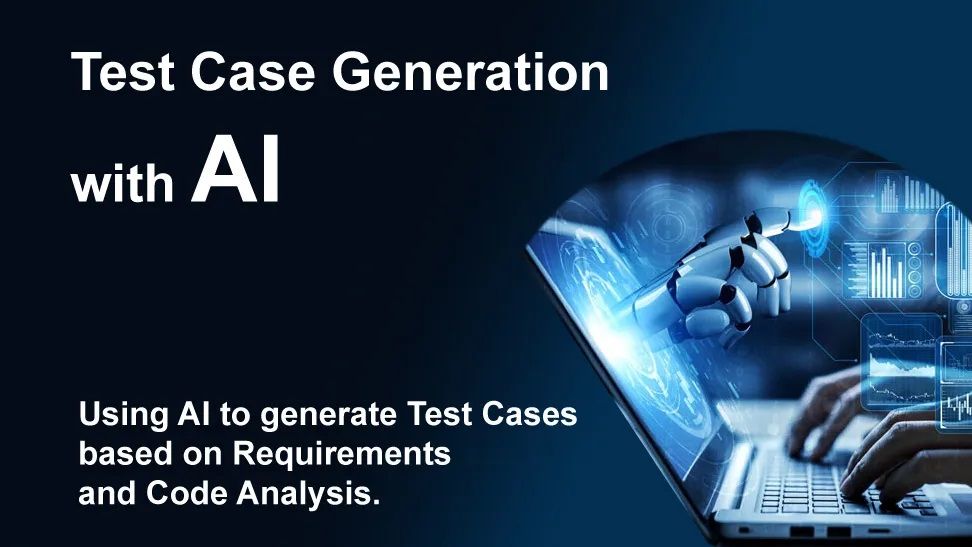 Test Case Generation with AI

Using AI to generate Test Cases based on Requirements and Code Analysis.